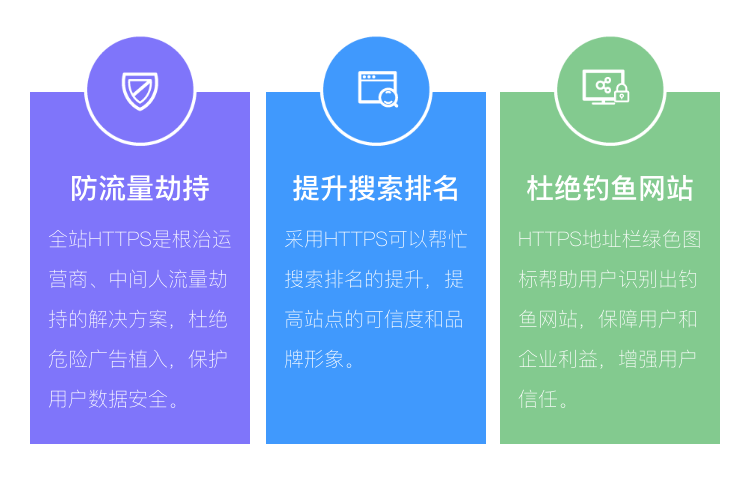 防流量劫持

全站HTTPS是根治运营商、中间人流量劫持的解决方案，杜绝危险广告植入，保护用户数据安全。

提升搜索排名

采用HTTPS可以帮忙搜索排名的提升，提高站点的可信度和品牌形象。

杜绝钓鱼网站

HTTPS地址栏绿色图标帮助用户识别出钓鱼网站，保障用户和企业利益，增强用户信任。